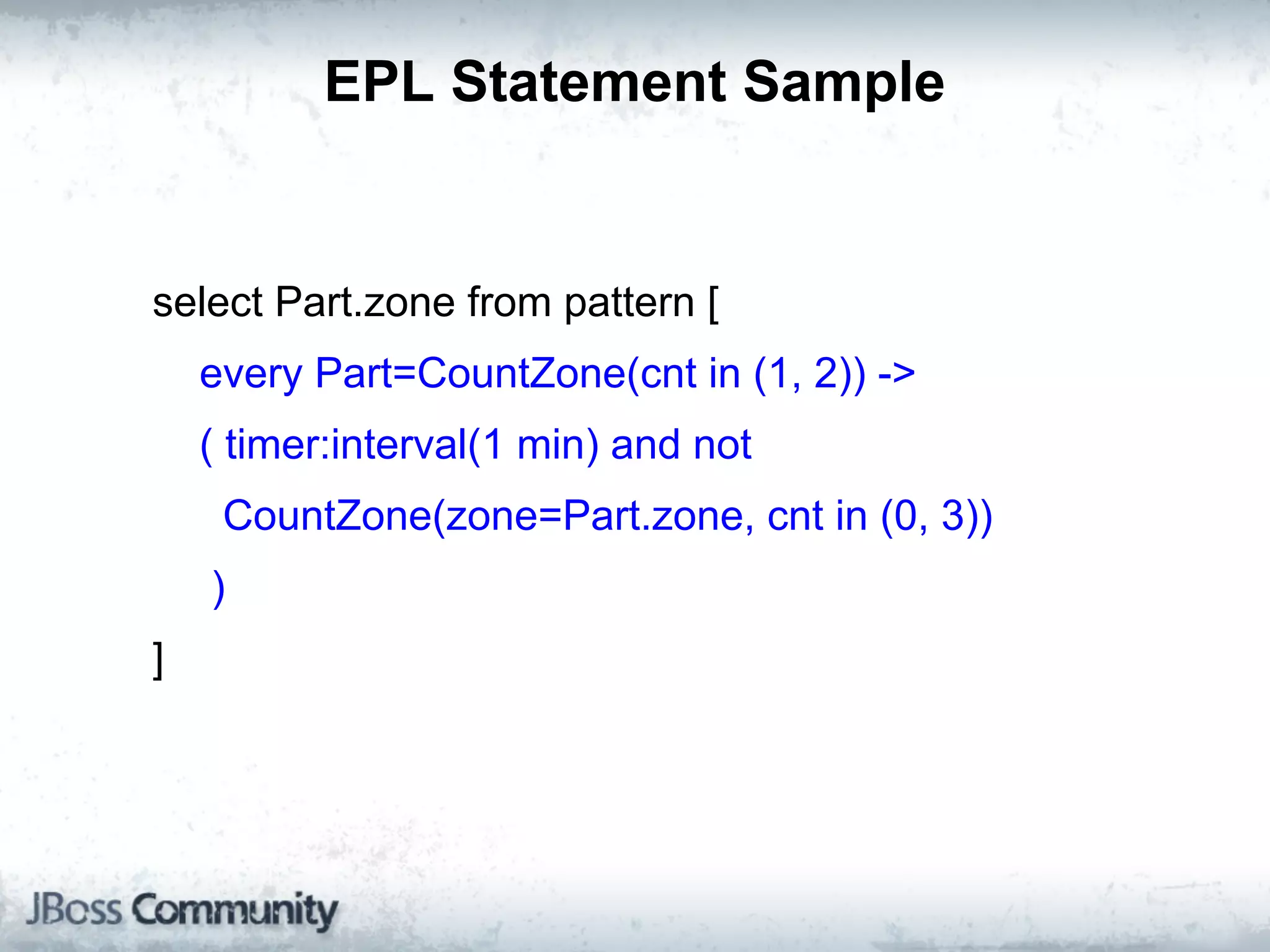 EPL Statement Sample

select Part.zone from pattern [
every Part=CountZone(cnt in (1, 2)) ->
( timer:interval(1 min) and not
CountZone(zone=Part.zone, cnt in (0, 3))
)
]

JBoss Community